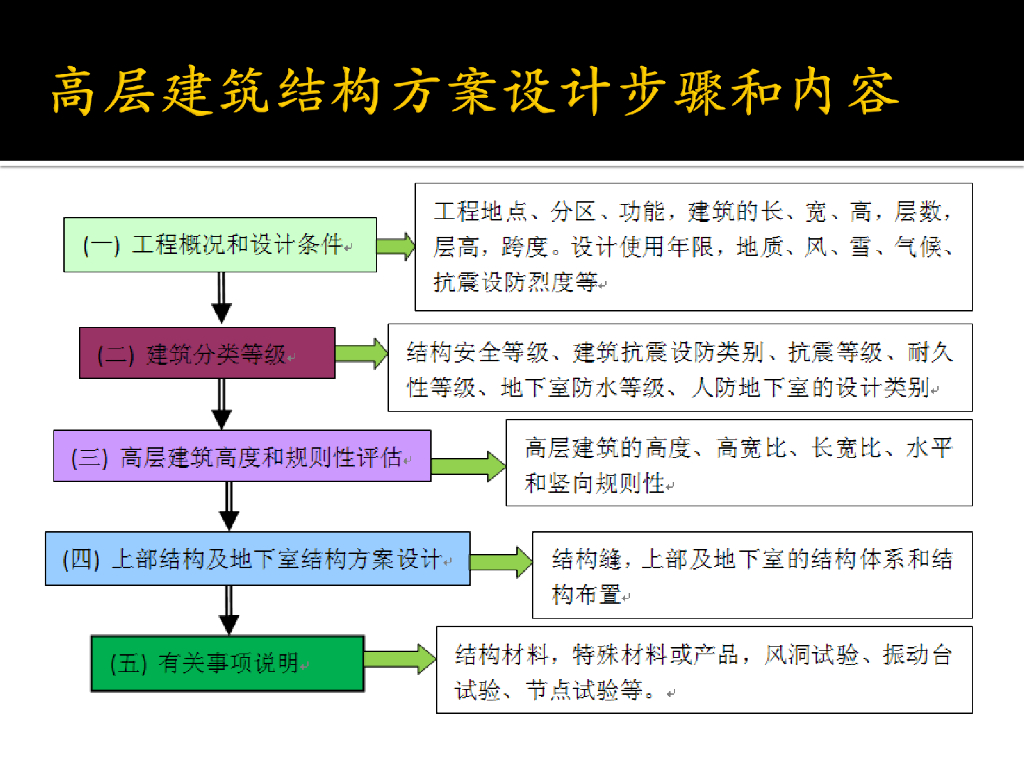 高层建筑结构方案设计步骤和内容

(一) 工程概况和设计条件

工程地点、分区、功能，建筑的长、宽、高，层数，层高，跨度。设计使用年限，地质、风、雪、气候、抗震设防烈度等

(二) 建筑分类等级

结构安全等级、建筑抗震设防类别、抗震等级、耐久性等级、地下室防水等级、人防地下室的设计类别

(三) 高层建筑高度和规则性评估

高层建筑的高度、高宽比、长宽比、水平和竖向规则性

(四) 上部结构及地下室结构方案设计

结构缝，上部及地下室的结构体系和结构布置

(五) 有关事项说明

结构材料，特殊材料或产品，风洞试验、振动台试验、节点试验等。